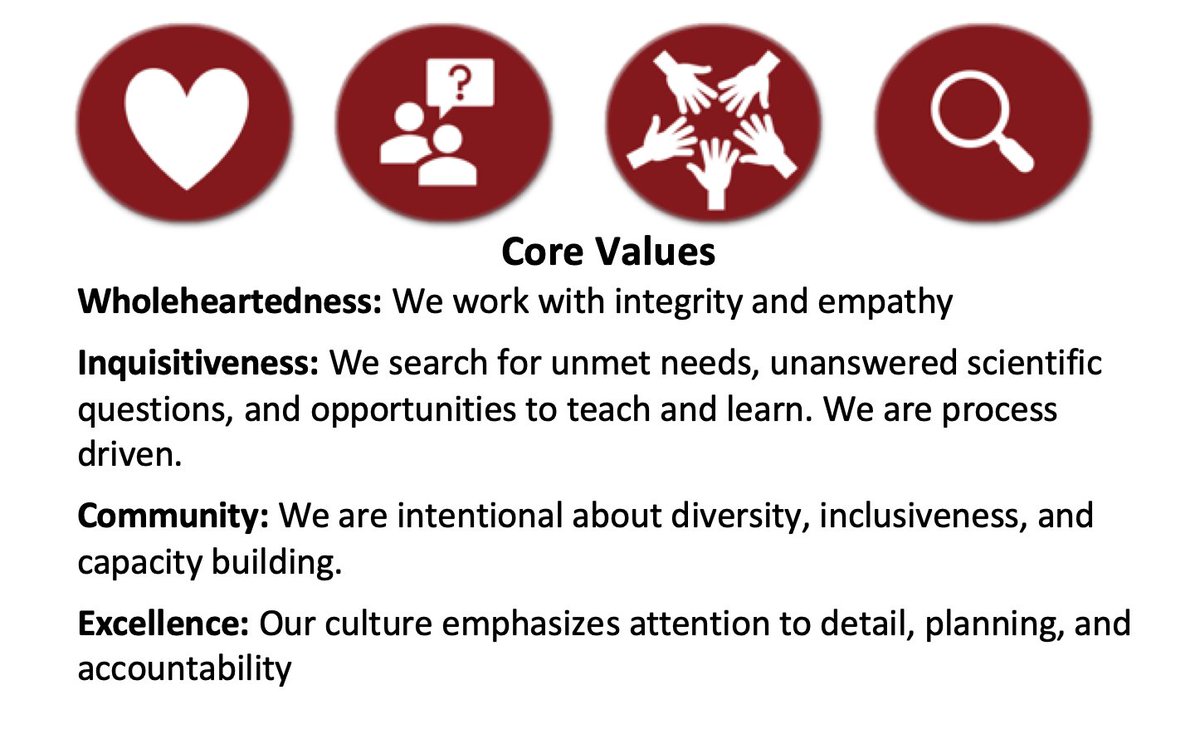 ?

Core Values

Wholeheartedness: We work with integrity and empathy

Inquisitiveness: We search for unmet needs, unanswered scientific questions, and opportunities to teach and learn. We are process driven.

Community: We are intentional about diversity, inclusiveness, and capacity building.

Excellence: Our culture emphasizes attention to detail, planning, and accountability